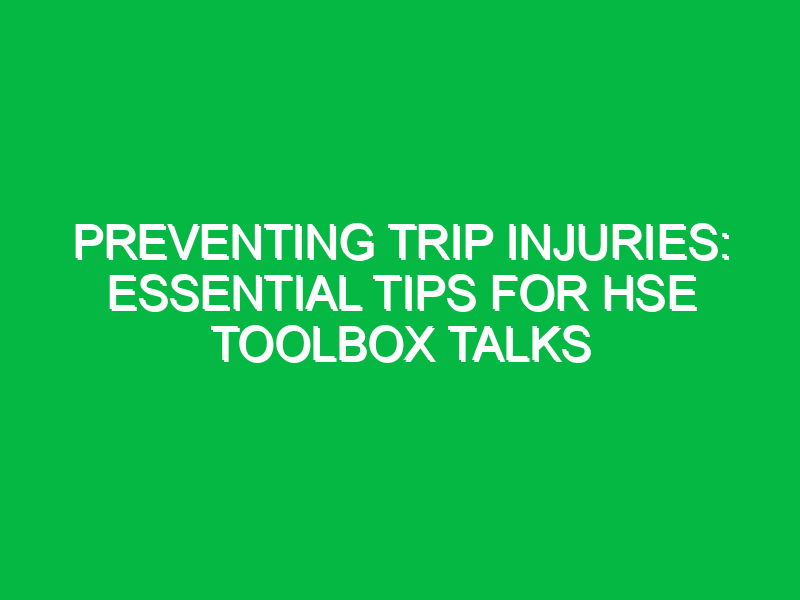 PREVENTING TRIP INJURIES: ESSENTIAL TIPS FOR HSE TOOLBOX TALKS